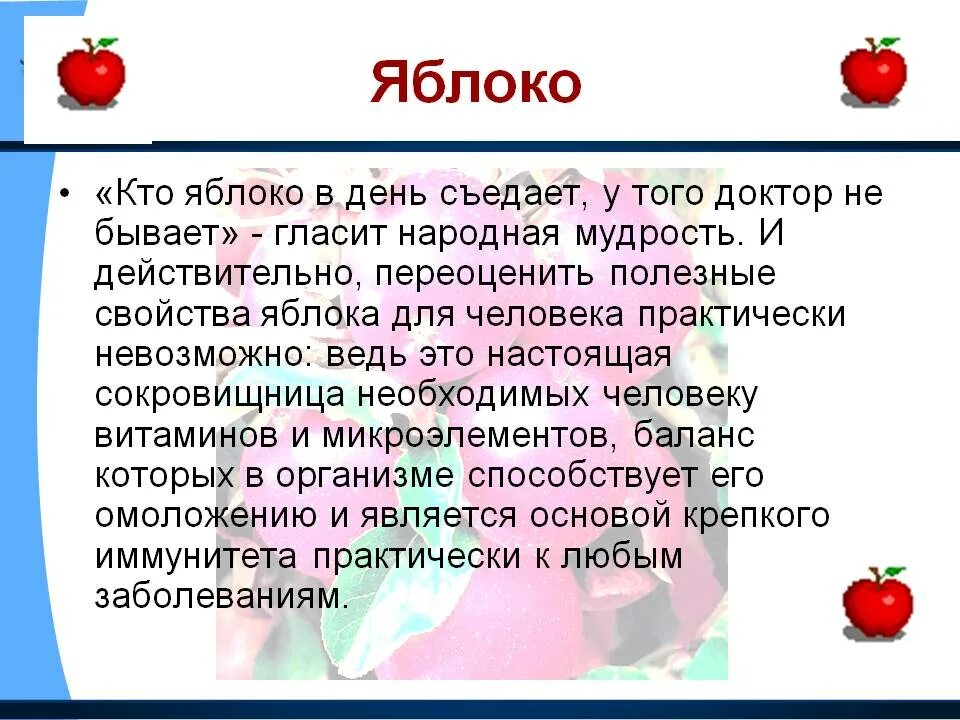 Яблоко

• «Кто яблоко в день съедает, у того доктор не бывает» - гласит народная мудрость. И действительно, переоценить полезные свойства яблока для человека практически невозможно: ведь это настоящая сокровищница необходимых человеку витаминов и микроэлементов, баланс которых в организме способствует его омоложению и является основой крепкого иммунитета практически к любым заболеваниям.